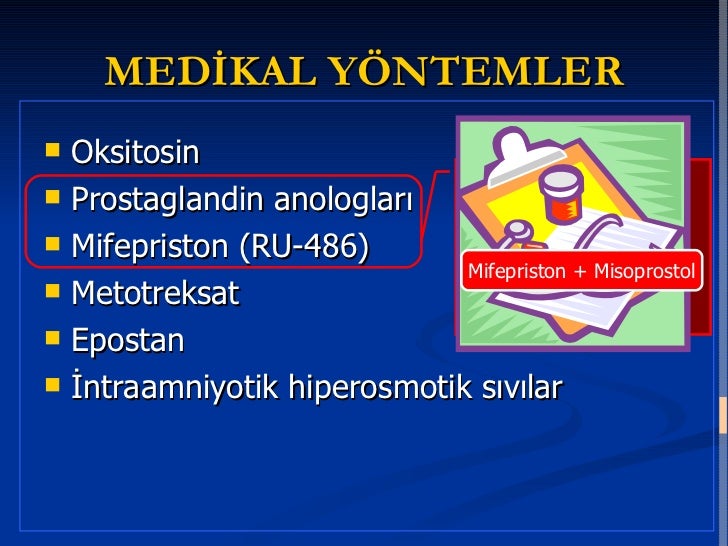 MEDİKAL YÖNTEMLER

- Oksitosin
- Prostaglandin anologları
- Mifepriston (RU-486)
- Metotreksat
- Epostan
- İntraamniyotik hiperosmotik sıvılar

Mifepriston + Misoprostol